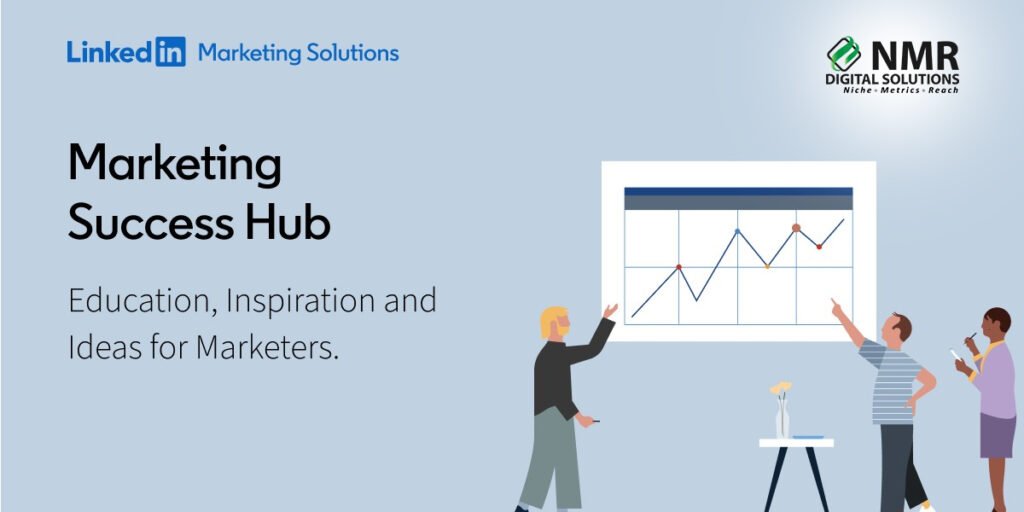 LinkedIn Marketing Solutions

NMR
DIGITAL SOLUTIONS
Niche • Metrics • Reach

Marketing Success Hub

Education, Inspiration and Ideas for Marketers.